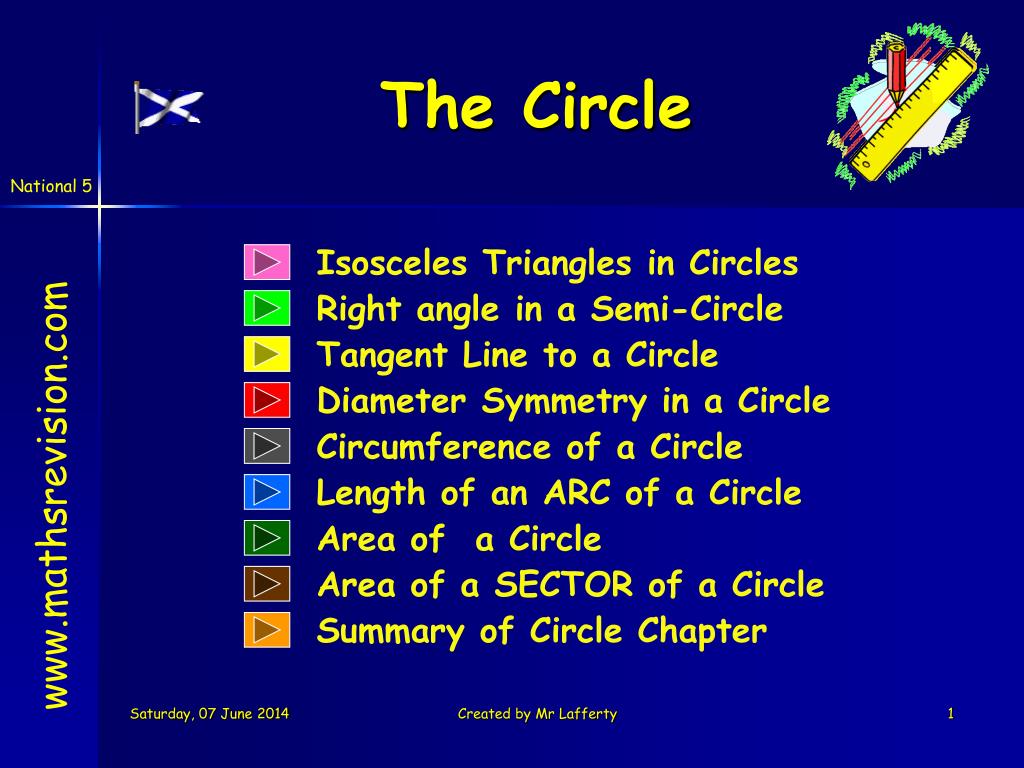 The Circle

National 5

www.mathsrevision.com

Isosceles Triangles in Circles
Right angle in a Semi-Circle
Tangent Line to a Circle
Diameter Symmetry in a Circle
Circumference of a Circle
Length of an ARC of a Circle
Area of a Circle
Area of a SECTOR of a Circle
Summary of Circle Chapter

Saturday, 07 June 2014

Created by Mr Lafferty

1